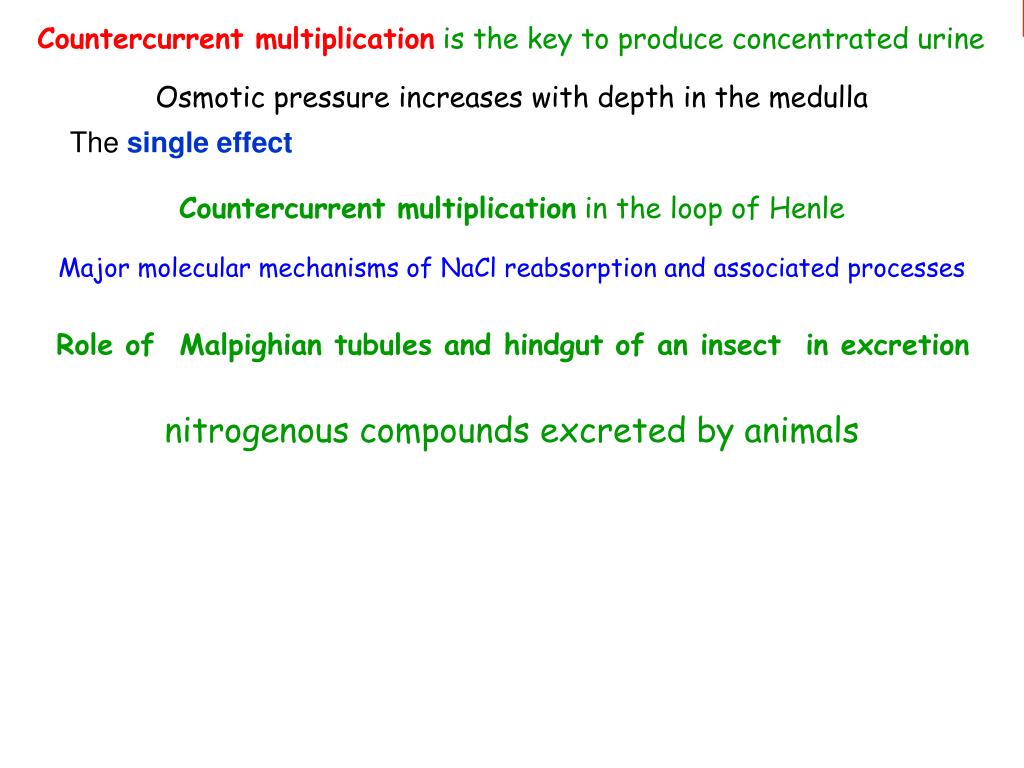 Countercurrent multiplication is the key to produce concentrated urine

Osmotic pressure increases with depth in the medulla

The single effect

Countercurrent multiplication in the loop of Henle

Major molecular mechanisms of NaCl reabsorption and associated processes

Role of Malpighian tubules and hindgut of an insect in excretion

nitrogenous compounds excreted by animals